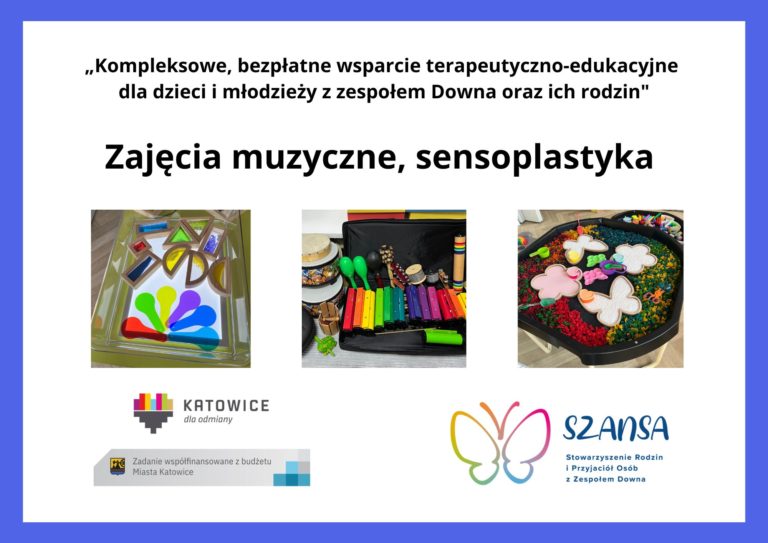 „Kompleksowe, bezpłatne wsparcie terapeutyczno-edukacyjne dla dzieci i młodzieży z zespołem Downa oraz ich rodzin"

Zajęcia muzyczne, sensoplastyka

KATOWICE
dla odmiany

Zadanie współfinansowane z budżetu Miasta Katowice

SZANSA
Stowarzyszenie Rodzin i Przyjaciół Osób z Zespołem Downa